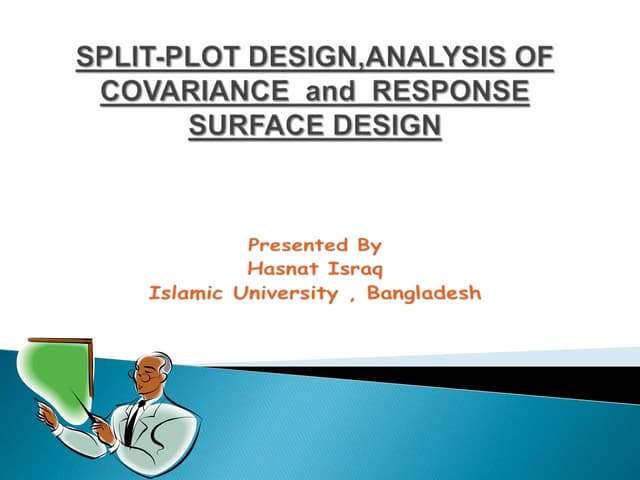 SPLIT-PLOT DESIGN,ANALYSIS OF COVARIANCE and RESPONSE SURFACE DESIGN

Presented By
Hasnat Israq
Islamic University , Bangladesh